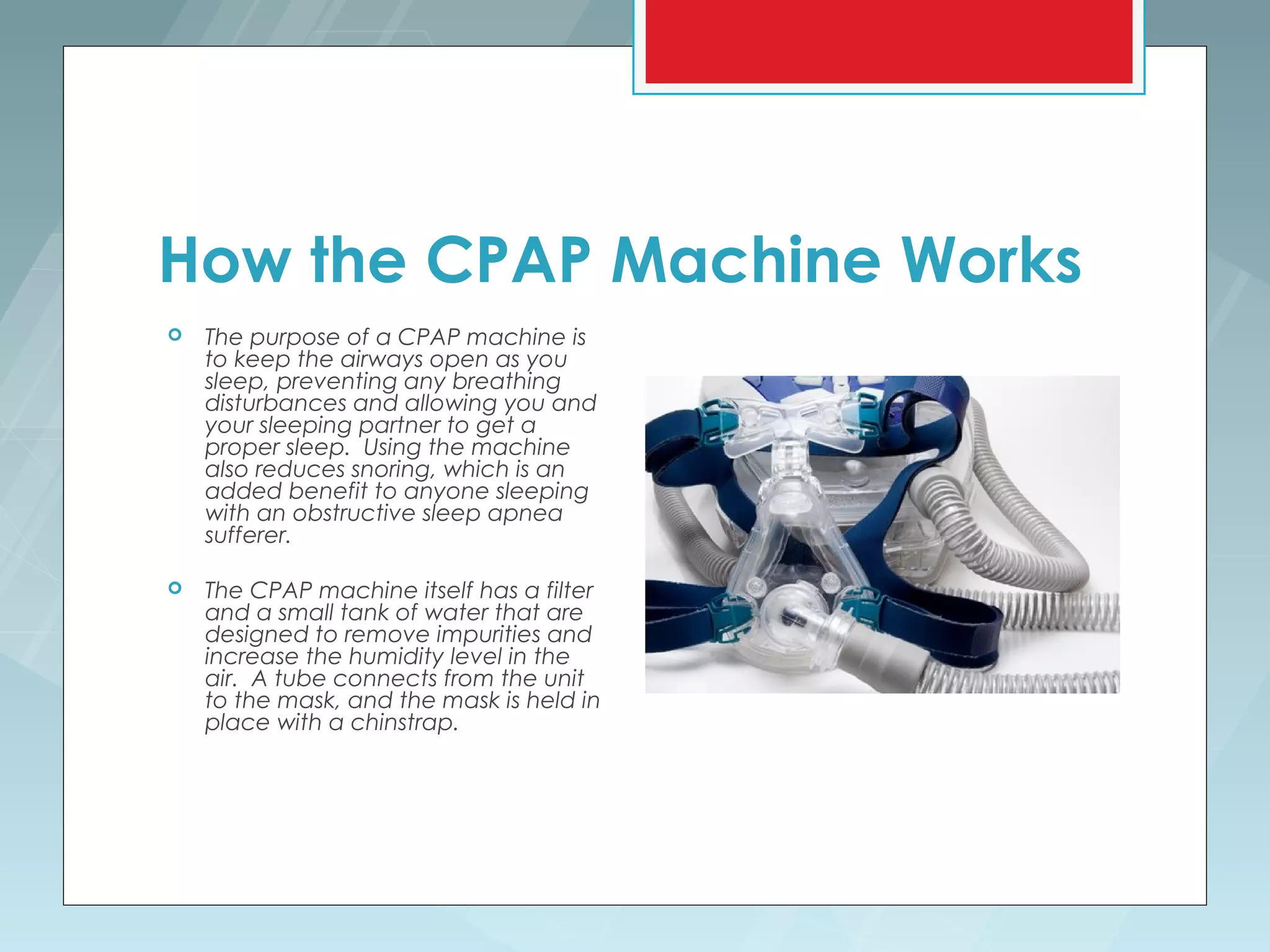 How the CPAP Machine Works

The purpose of a CPAP machine is to keep the airways open as you sleep, preventing any breathing disturbances and allowing you and your sleeping partner to get a proper sleep.  Using the machine also reduces snoring, which is an added benefit to anyone sleeping with an obstructive sleep apnea sufferer.

The CPAP machine itself has a filter and a small tank of water that are designed to remove impurities and increase the humidity level in the air.  A tube connects from the unit to the mask, and the mask is held in place with a chinstrap.